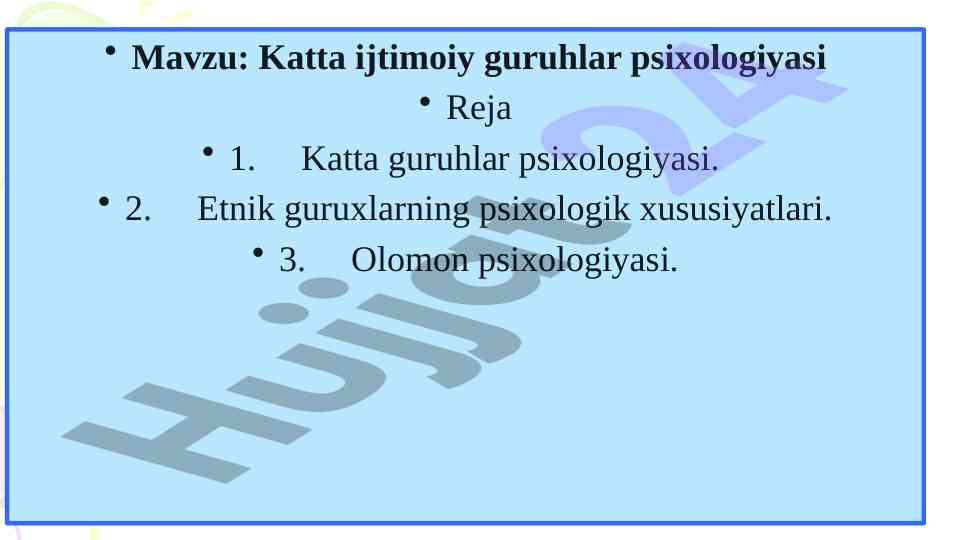 • **Mavzu: Katta ijtimoiy guruhlar psixologiyasi**

• Reja

• 1. Katta guruhlar psixologiyasi.

• 2. Etnik guruxlarning psixologik xususiyatlari.

• 3. Olomon psixologiyasi.

Hujjat24